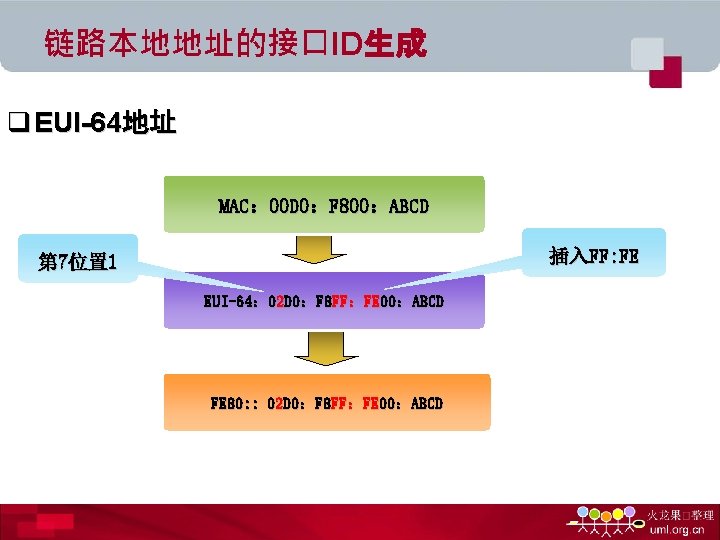 链路本地地址的接口ID生成

❑ EUI-64地址

MAC：00D0：F800：ABCD

第7位置1

插入FF:FE

EUI-64：02D0：F8FF：FE00：ABCD

FE80:: 02D0：F8FF：FE00：ABCD

火龙果□整理
uml.org.cn